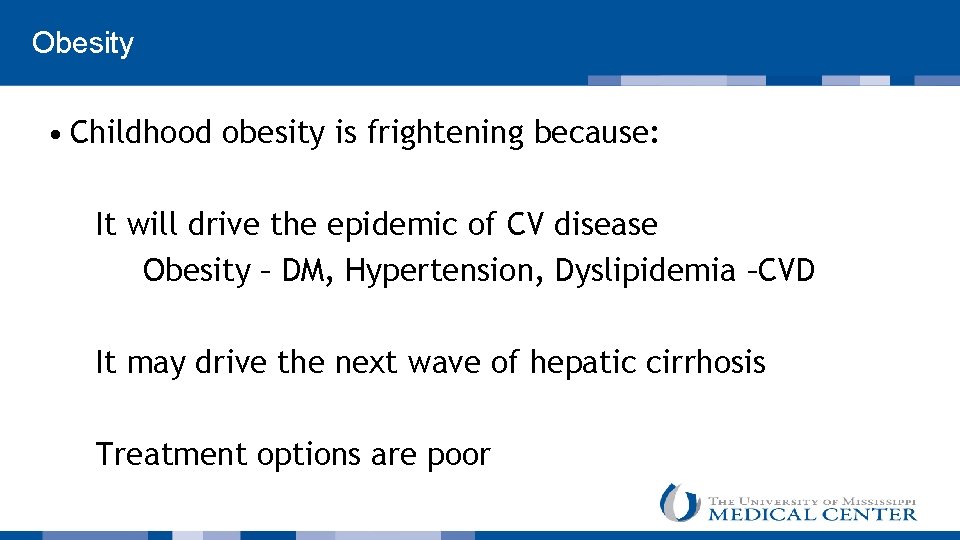 Obesity

• Childhood obesity is frightening because:

It will drive the epidemic of CV disease

Obesity – DM, Hypertension, Dyslipidemia –CVD

It may drive the next wave of hepatic cirrhosis

Treatment options are poor

THE UNIVERSITY OF MISSISSIPPI MEDICAL CENTER